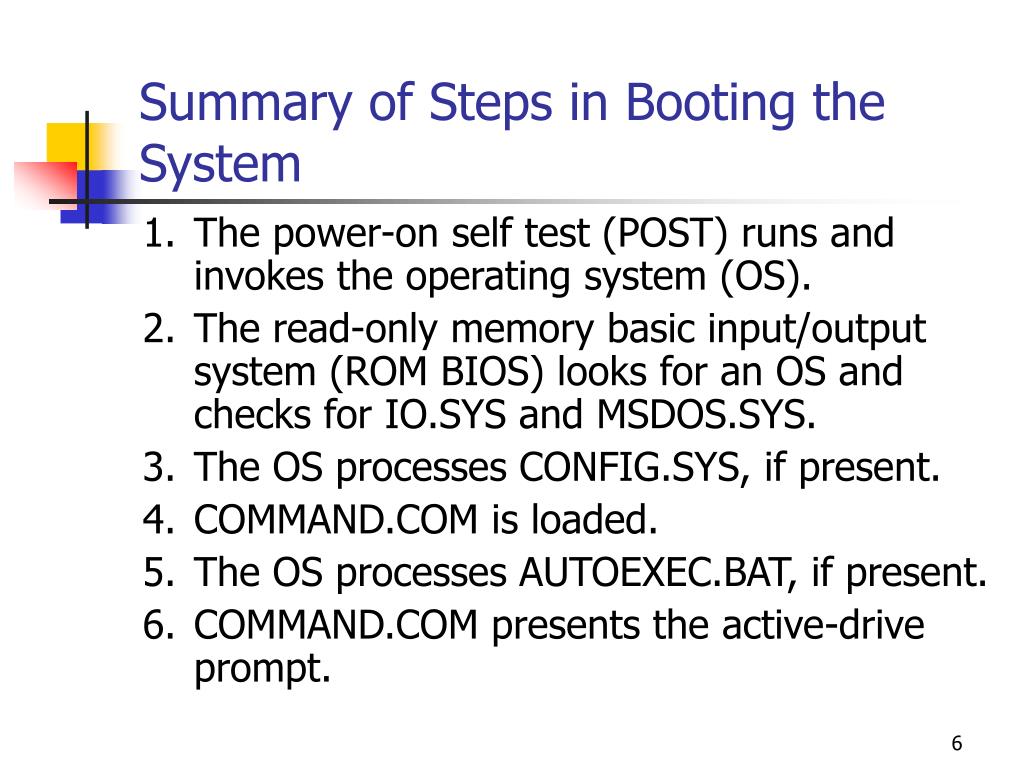 Summary of Steps in Booting the System

1. The power-on self test (POST) runs and invokes the operating system (OS).
2. The read-only memory basic input/output system (ROM BIOS) looks for an OS and checks for IO.SYS and MSDOS.SYS.
3. The OS processes CONFIG.SYS, if present.
4. COMMAND.COM is loaded.
5. The OS processes AUTOEXEC.BAT, if present.
6. COMMAND.COM presents the active-drive prompt.

6